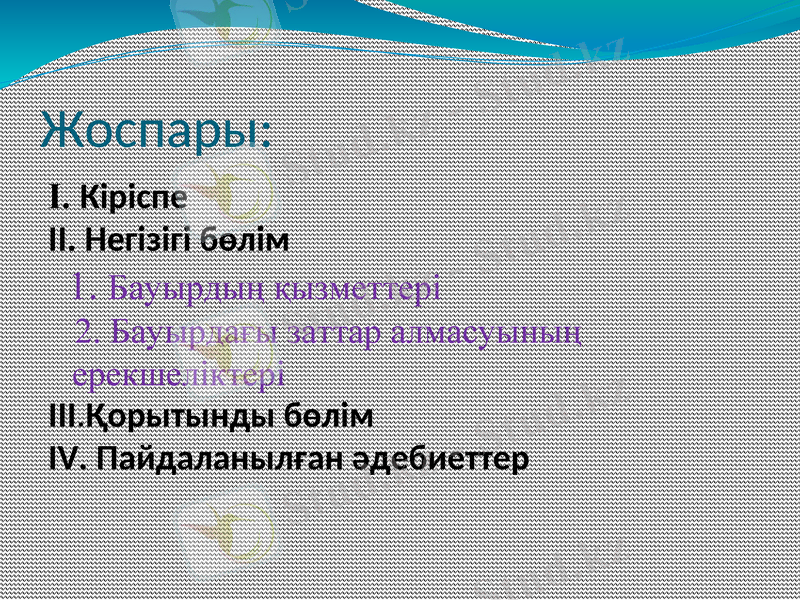 Жоспары:

I. Кіріспе
II. Негізігі бөлім
1. Бауырдың қызметтері
2. Бауырдағы заттар алмасуының ерекшеліктері
III.Қорытынды бөлім
IV. Пайдаланылған әдебиеттер